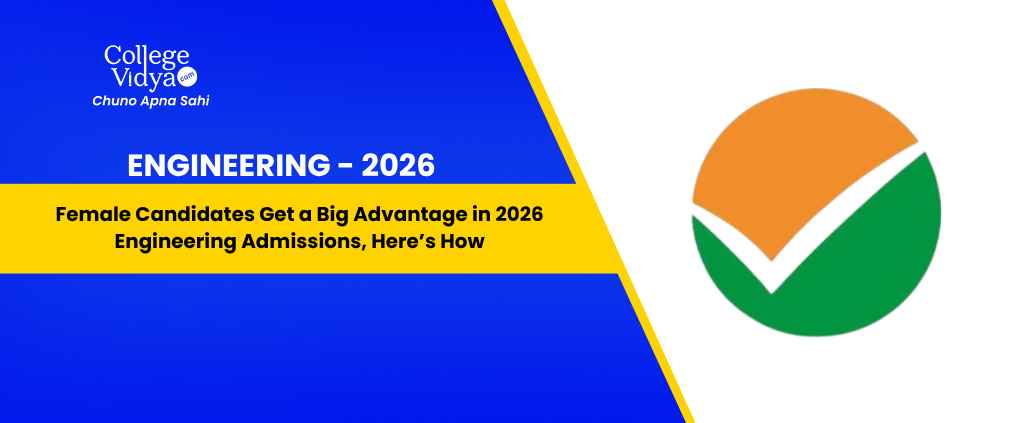 College Vidya .com
Chuno Apna Sahi

ENGINEERING - 2026

Female Candidates Get a Big Advantage in 2026 Engineering Admissions, Here's How